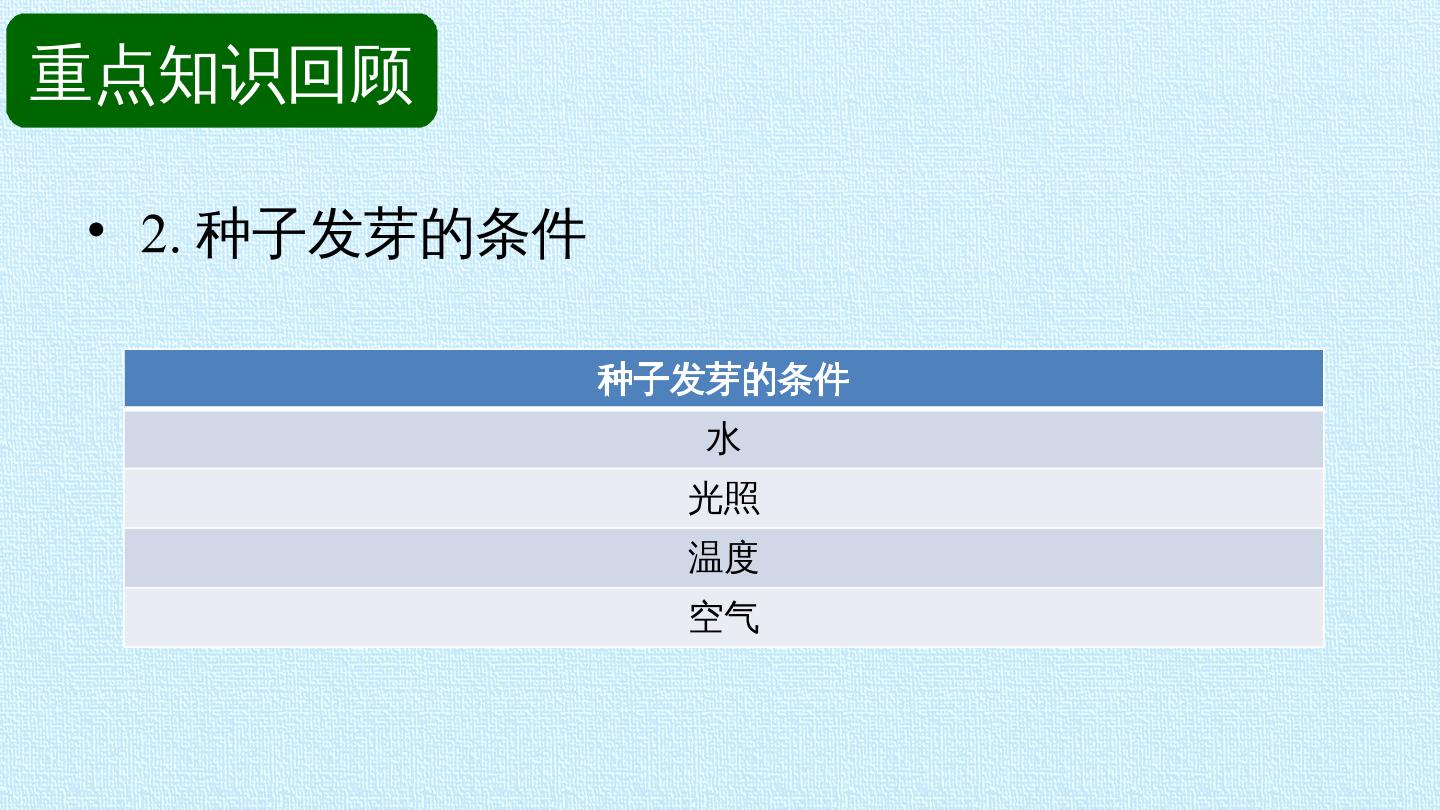 重点知识回顾

• 2.种子发芽的条件

| 种子发芽的条件 |
|---|
| 水 |
| 光照 |
| 温度 |
| 空气 |